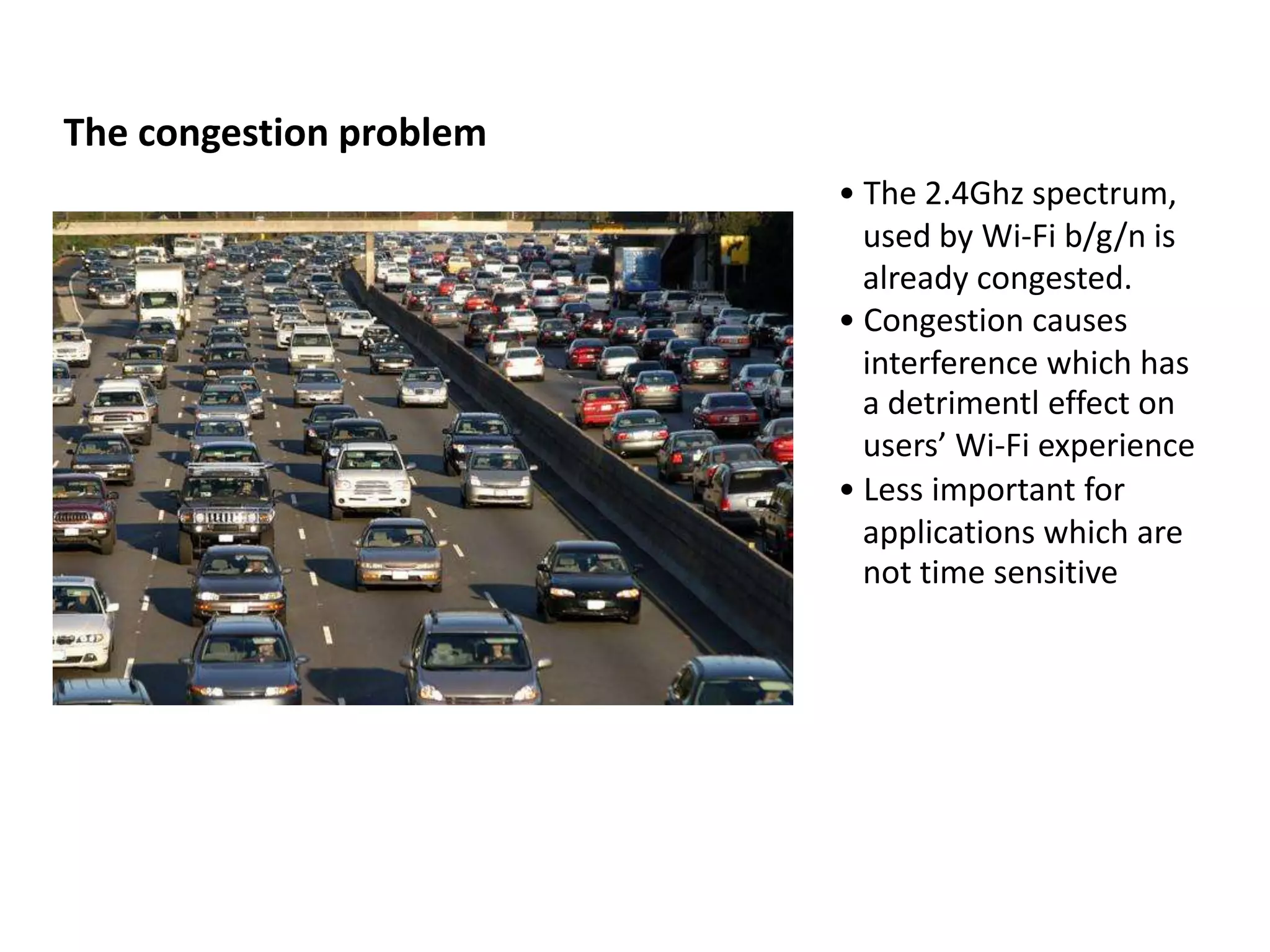 The congestion problem

• The 2.4Ghz spectrum, used by Wi-Fi b/g/n is already congested.
• Congestion causes interference which has a detrimentl effect on users’ Wi-Fi experience
• Less important for applications which are not time sensitive